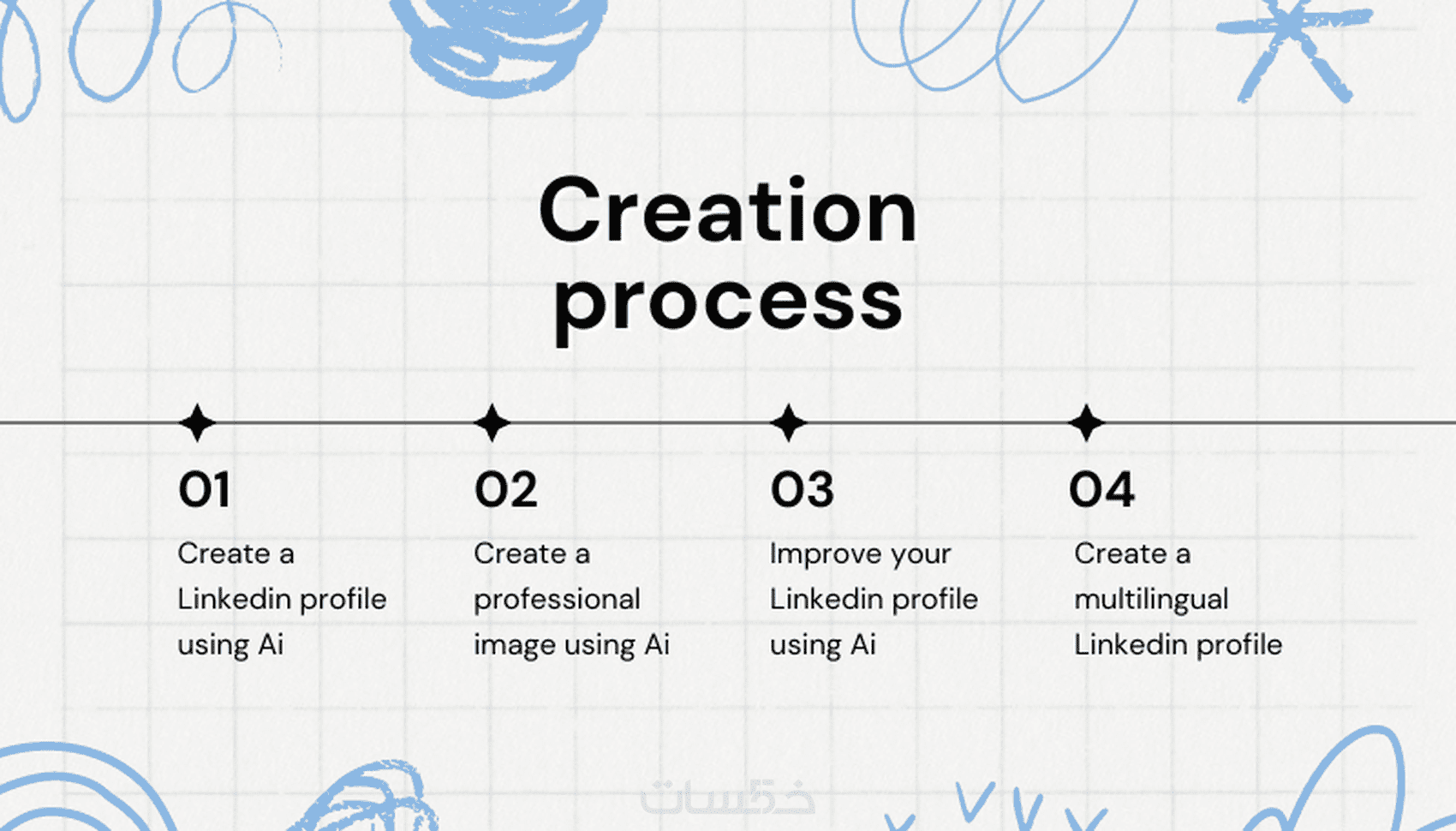 Creation process

01
Create a Linkedin profile using Ai

02
Create a professional image using Ai

03
Improve your Linkedin profile using Ai

04
Create a multilingual Linkedin profile

خمسات